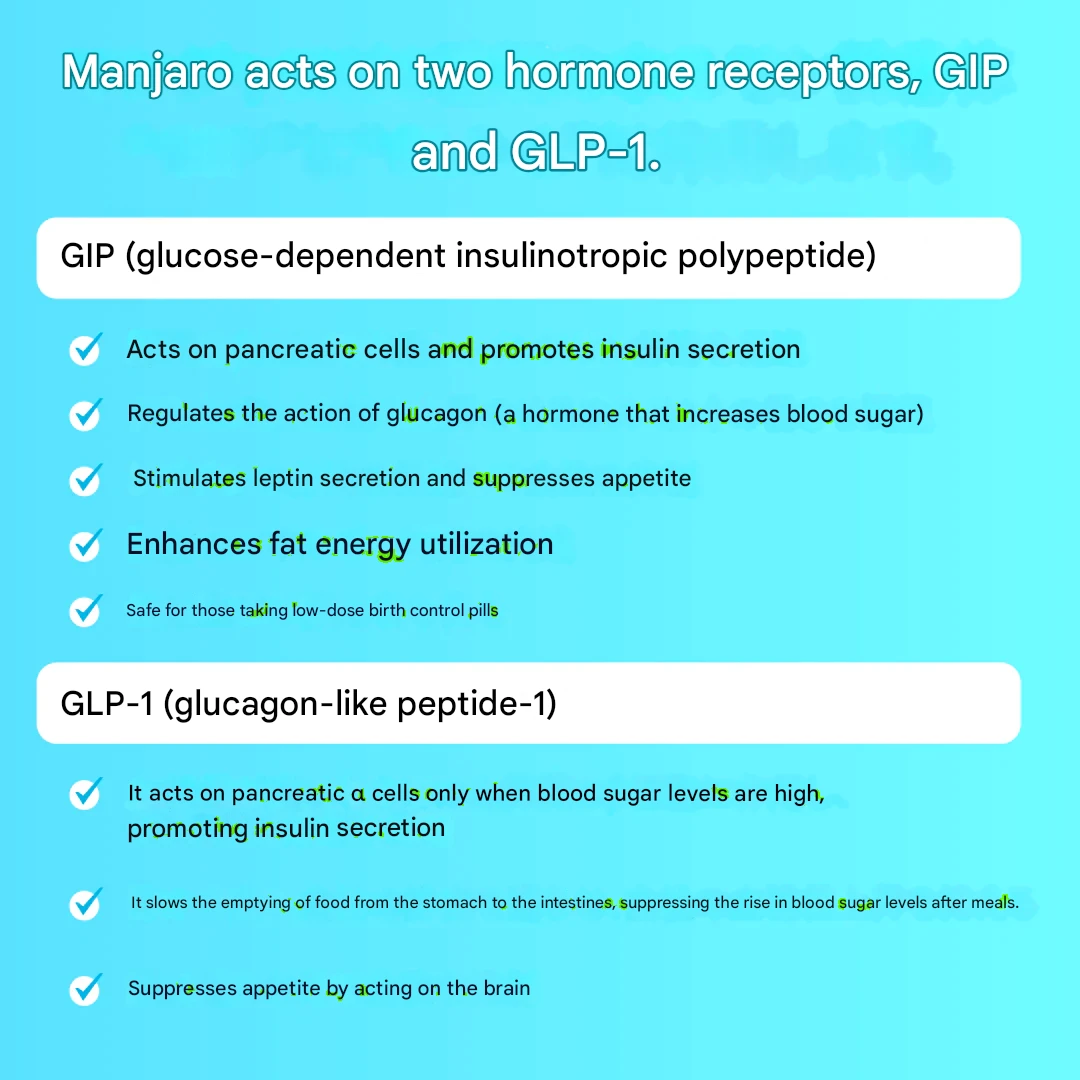 Manjaro acts on two hormone receptors, GIP and GLP-1.

GIP (glucose-dependent insulinotropic polypeptide)

Acts on pancreatic cells and promotes insulin secretion

Regulates the action of glucagon (a hormone that increases blood sugar)

Stimulates leptin secretion and suppresses appetite

Enhances fat energy utilization

Safe for those taking low-dose birth control pills

GLP-1 (glucagon-like peptide-1)

It acts on pancreatic α cells only when blood sugar levels are high, promoting insulin secretion

It slows the emptying of food from the stomach to the intestines, suppressing the rise in blood sugar levels after meals.

Suppresses appetite by acting on the brain